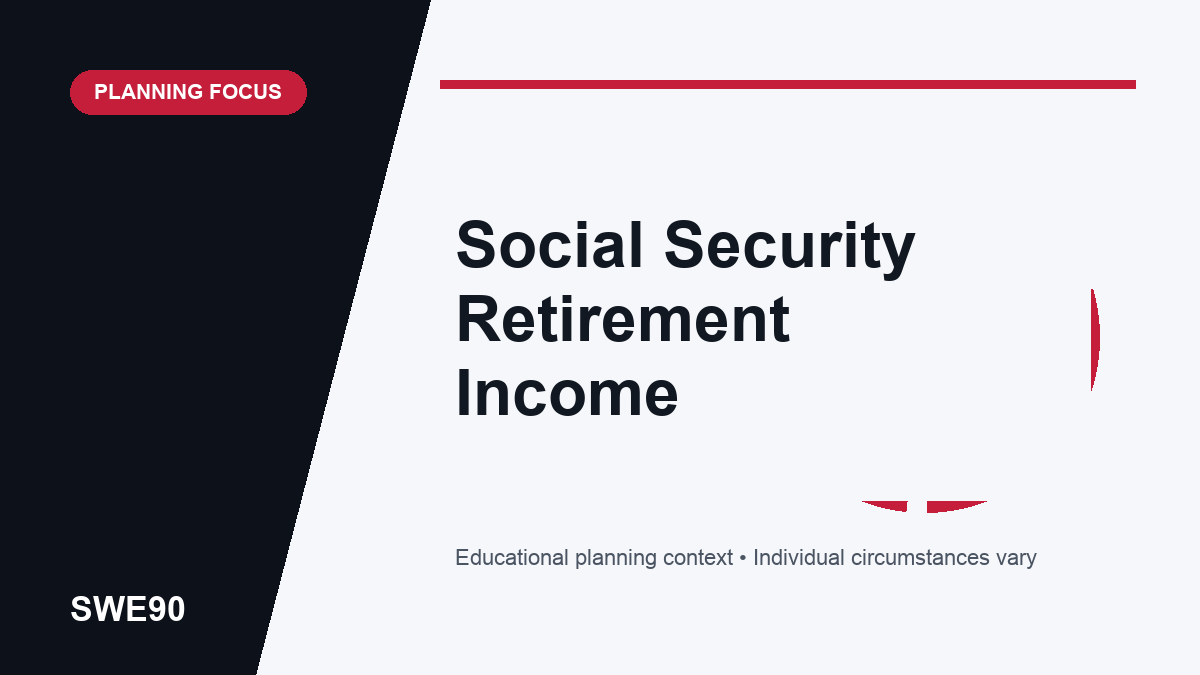 PLANNING FOCUS

Social Security Retirement Income

Educational planning context • Individual circumstances vary

SWE90